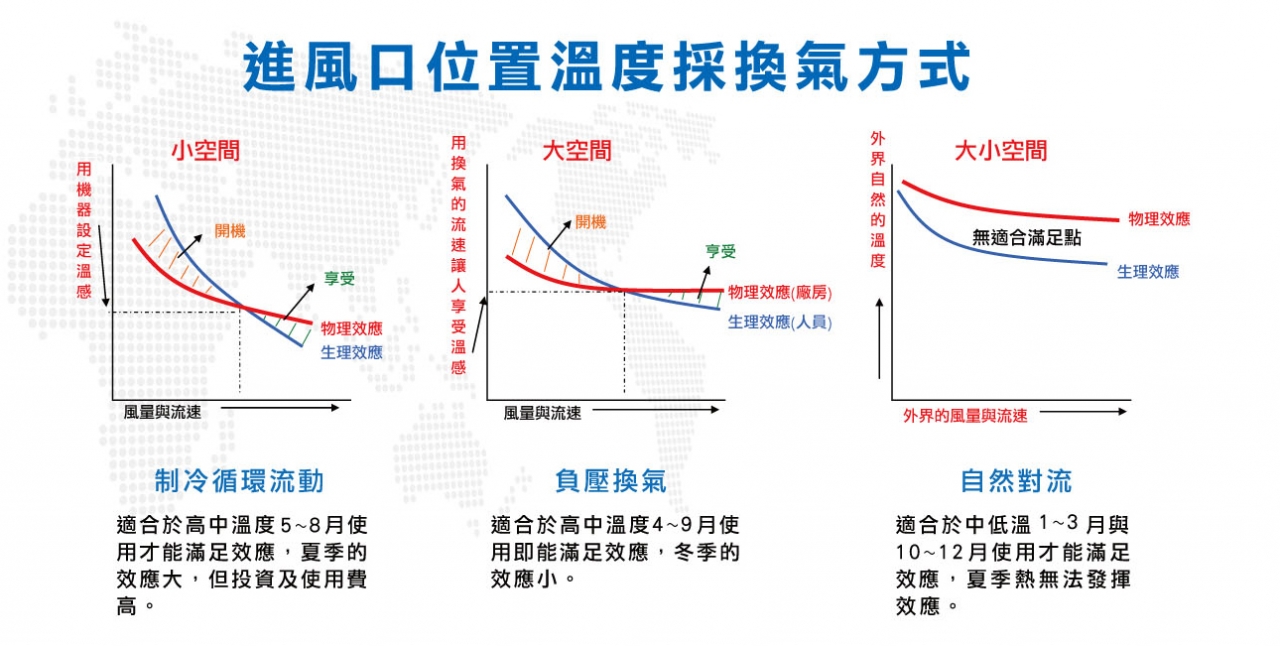 進風口位置溫度採換氣方式

小空間

用機器設定溫感

開機

享受

物理效應

生理效應

風量與流速

制冷循環流動

適合於高中溫度 5~8月使用才能滿足效應，夏季的效應大，但投資及使用費高。

大空間

用換氣的流速讓人享受溫感

開機

享受

物理效應(廠房)

生理效應(人員)

風量與流速

負壓換氣

適合於高中溫度4~9月使用即能滿足效應，冬季的效應小。

大小空間

外界自然的溫度

無適合滿足點

物理效應

生理效應

外界的風量與流速

自然對流

適合於中低溫 1~3 月與10~12月使用才能滿足效應，夏季熱無法發揮效應。